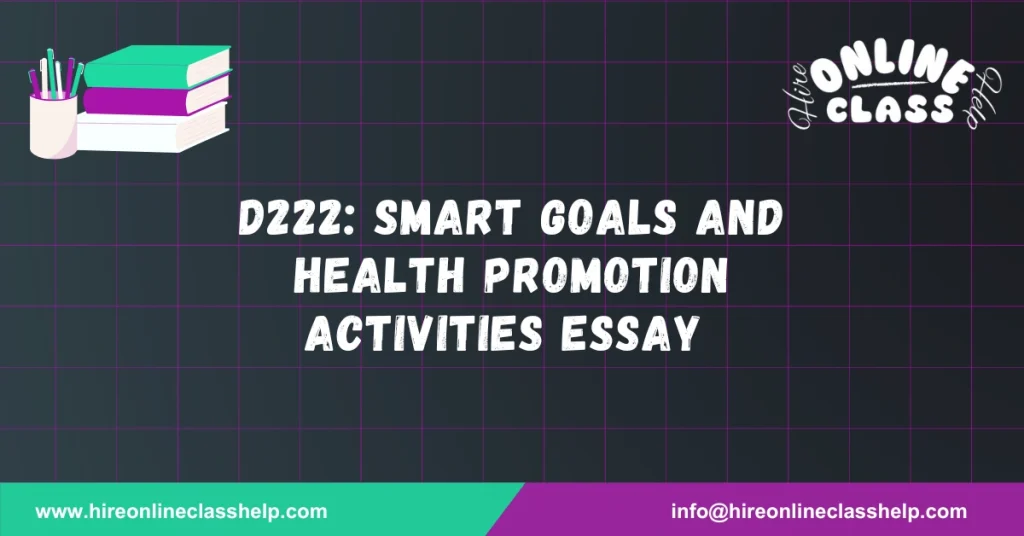 Hire ONLINE CLASS Help

D222: SMART GOALS AND HEALTH PROMOTION ACTIVITIES ESSAY

www.hireonlineclasshelp.com

info@hireonlineclasshelp.com